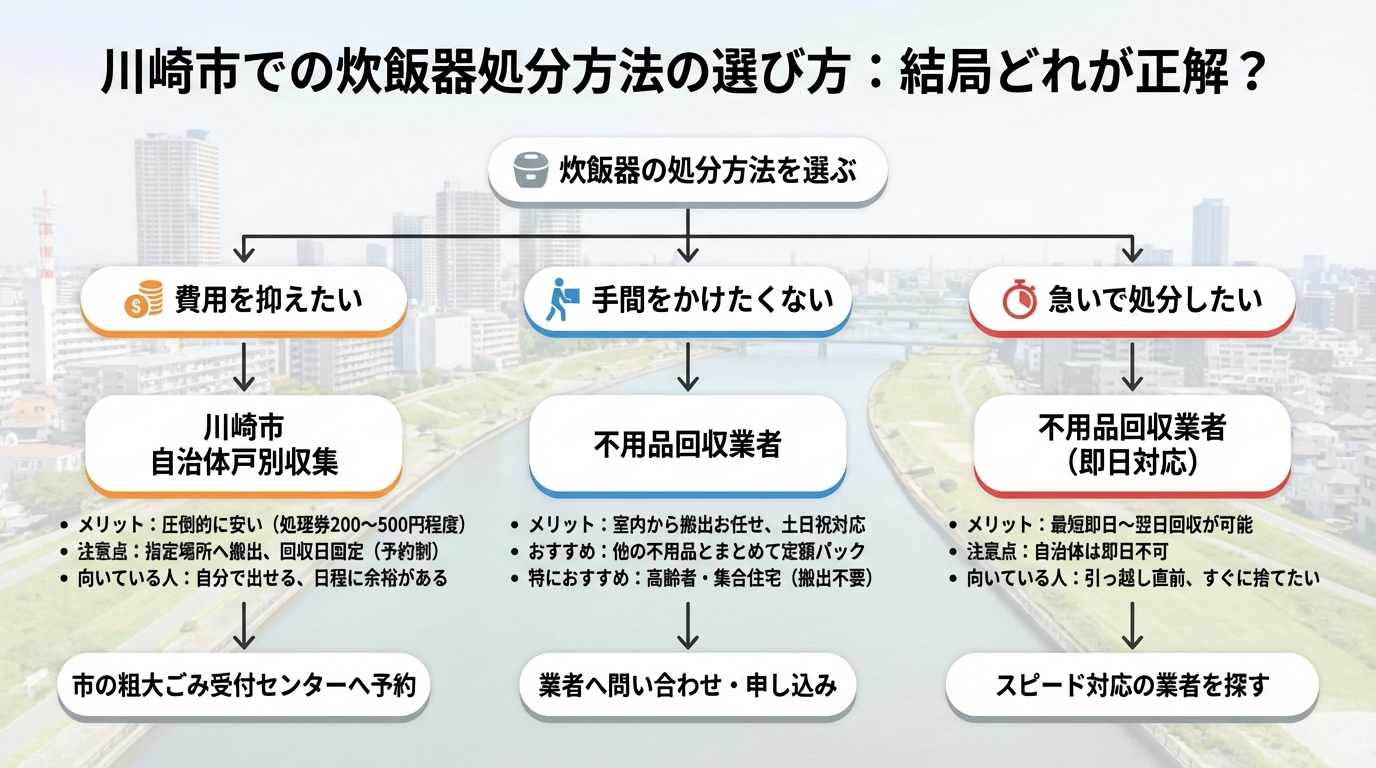 川崎市での炊飯器処分方法の選び方：結局どれが正解？

炊飯器の処分方法を選ぶ

費用を抑えたい

川崎市
自治体戸別収集

• メリット：圧倒的に安い（処理券200〜500円程度）
• 注意点：指定場所へ搬出、回収日固定（予約制）
• 向いている人：自分で出せる、日程に余裕がある

市の粗大ごみ受付センターへ予約

手間をかけたくない

不用品回収業者

• メリット：室内から搬出お任せ、土日祝対応
• おすすめ：他の不用品とまとめて定額パック
• 特におすすめ：高齢者・集合住宅（搬出不要）

業者へ問い合わせ・申し込み

急いで処分したい

不用品回収業者
（即日対応）

• メリット：最短即日〜翌日回収が可能
• 注意点：自治体は即日不可
• 向いている人：引っ越し直前、すぐに捨てたい

スピード対応の業者を探す